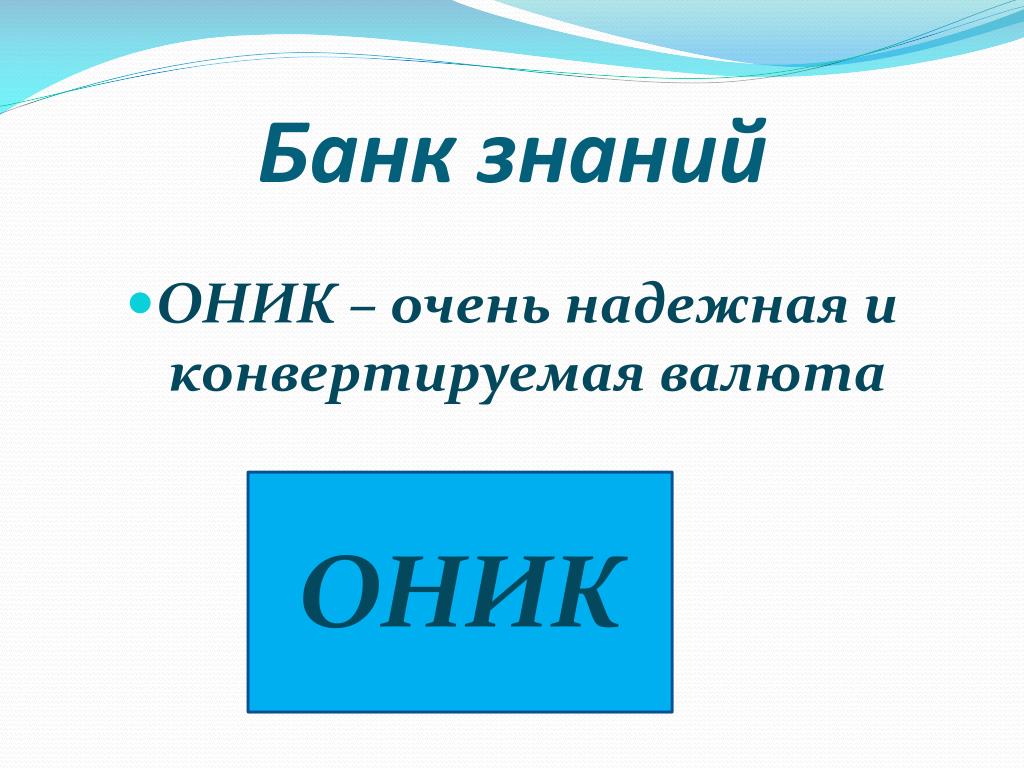 Банк знаний

ОНИК – очень надежная и конвертируемая валюта

ОНИК